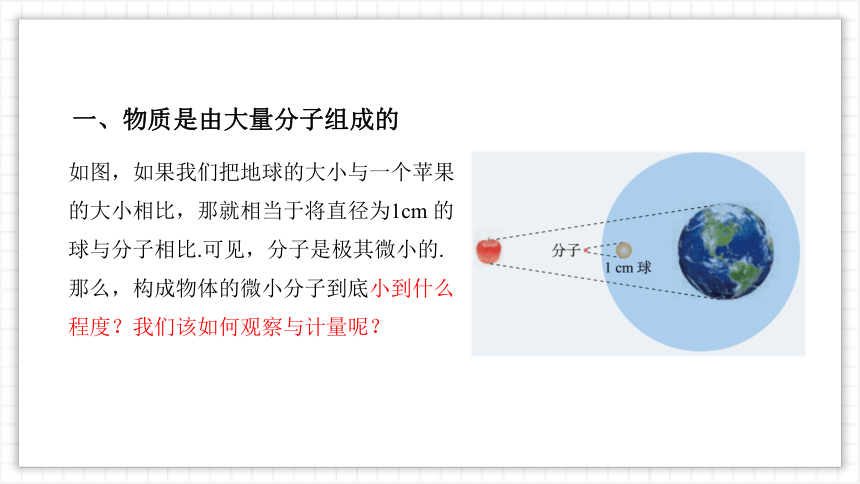 一、物质是由大量分子组成的

如图，如果我们把地球的大小与一个苹果的大小相比，那就相当于将直径为1cm 的球与分子相比.可见，分子是极其微小的.那么，构成物体的微小分子到底小到什么程度？我们该如何观察与计量呢？

分子

1 cm 球